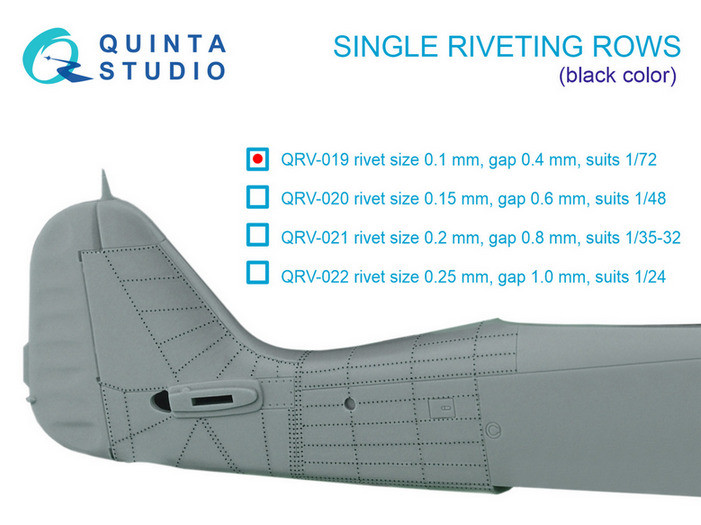 QUINTA STUDIO

SINGLE RIVETING ROWS
(black color)

QRV-019 rivet size 0.1 mm, gap 0.4 mm, suits 1/72

QRV-020 rivet size 0.15 mm, gap 0.6 mm, suits 1/48

QRV-021 rivet size 0.2 mm, gap 0.8 mm, suits 1/35-32

QRV-022 rivet size 0.25 mm, gap 1.0 mm, suits 1/24